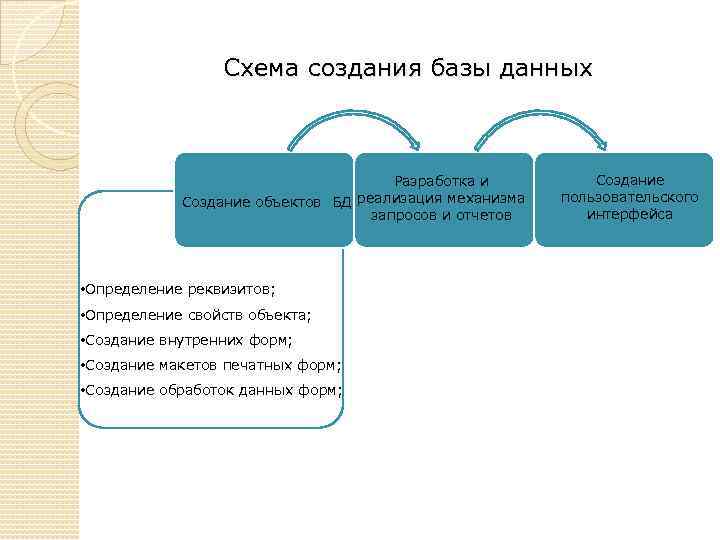 Схема создания базы данных

Создание объектов БД

Разработка и реализация механизма запросов и отчетов

Создание пользовательского интерфейса

•Определение реквизитов;
•Определение свойств объекта;
•Создание внутренних форм;
•Создание макетов печатных форм;
•Создание обработок данных форм;